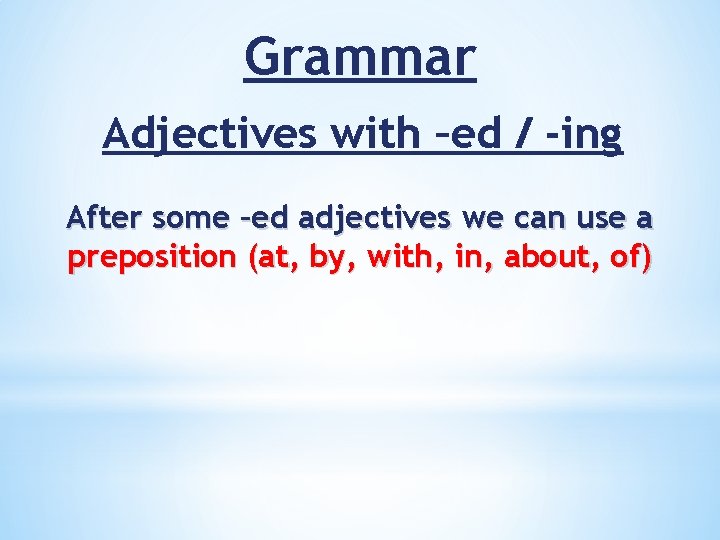 Grammar

Adjectives with –ed / -ing

After some –ed adjectives we can use a preposition (at, by, with, in, about, of)